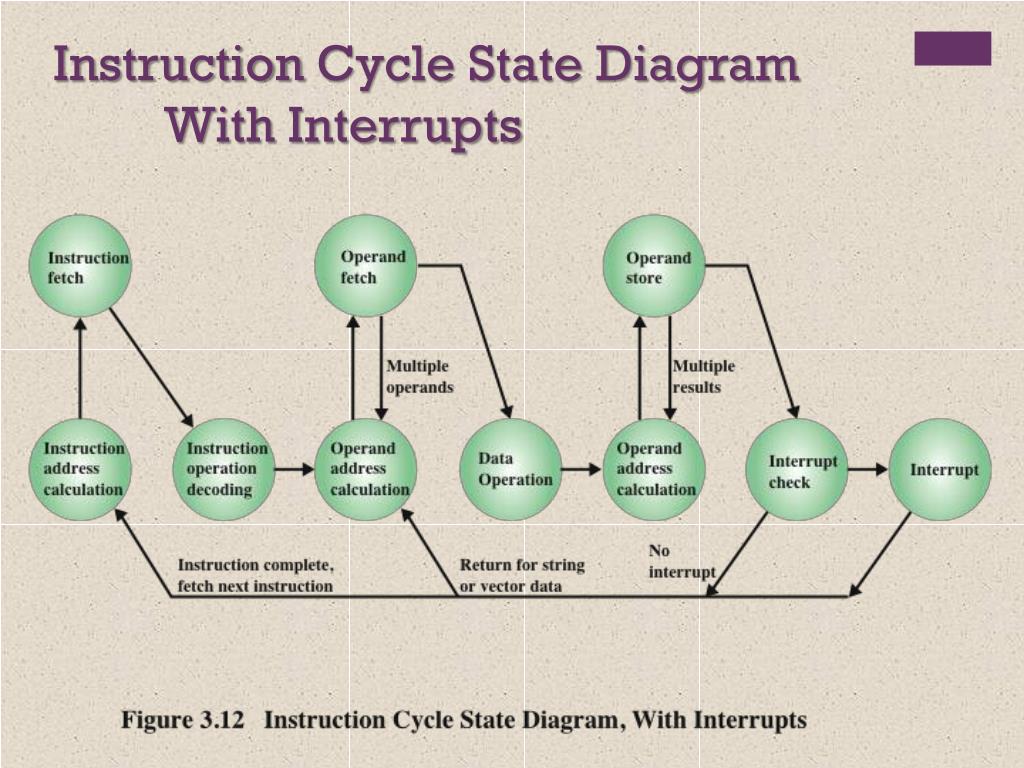 Instruction Cycle State Diagram
With Interrupts

Instruction fetch

Operand fetch

Operand store

Multiple operands

Multiple results

Instruction address calculation

Instruction operation decoding

Operand address calculation

Data Operation

Operand address calculation

Interrupt check

Interrupt

Instruction complete, fetch next instruction

Return for string or vector data

No interrupt

Figure 3.12 Instruction Cycle State Diagram, With Interrupts